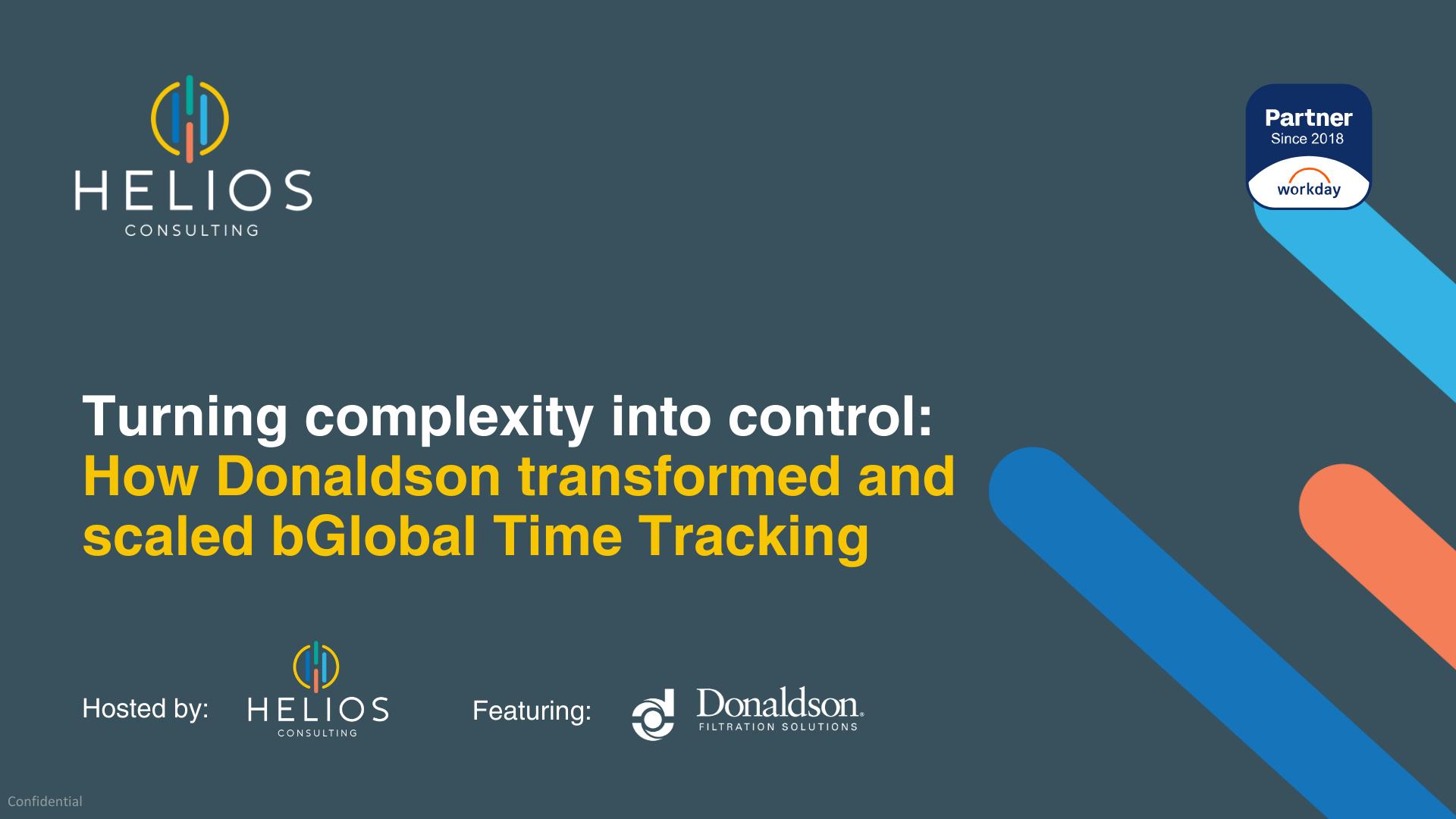 HELIOS
CONSULTING

Partner
Since 2018
workday

Turning complexity into control:
How Donaldson transformed and scaled bGlobal Time Tracking

Hosted by: HELIOS CONSULTING

Featuring: Donaldson. FILTRATION SOLUTIONS

Confidential